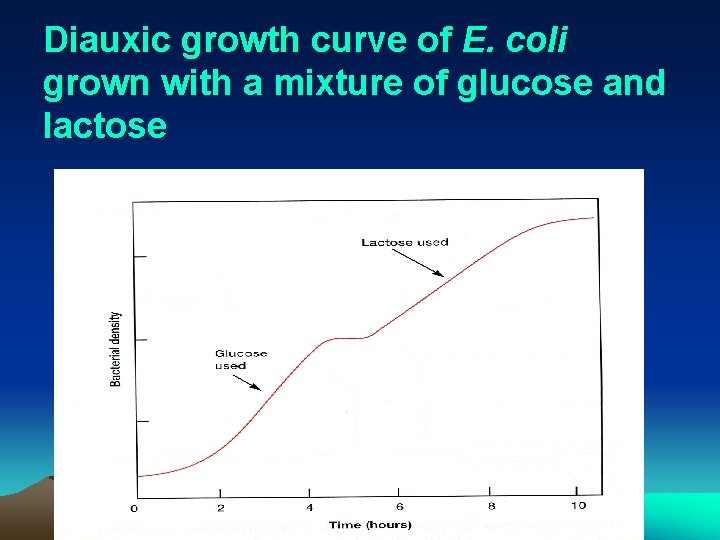 Diauxic growth curve of E. coli grown with a mixture of glucose and lactose

Bacterial density

Lactose used

Glucose used

0
2
4
6
8
10

Time (hours)